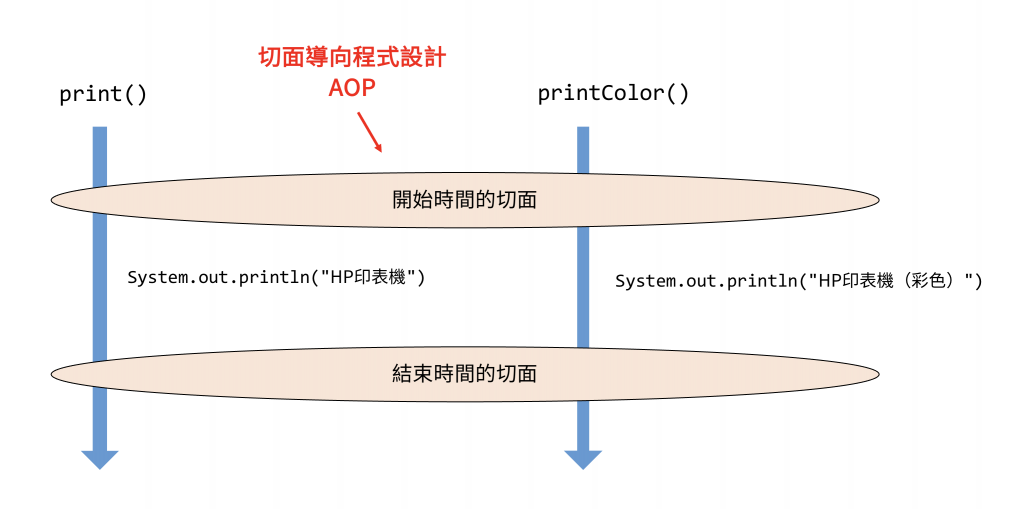 切面導向程式設計
AOP

print()

printColor()

開始時間的切面

System.out.println("HP印表機")

System.out.println("HP印表機（彩色）")

結束時間的切面